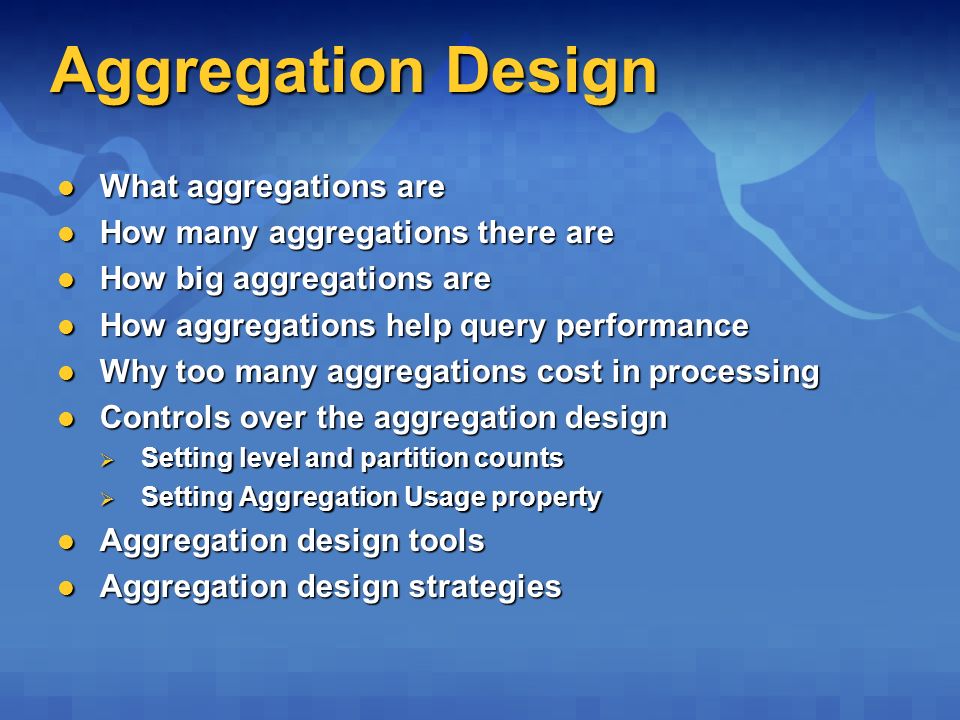 Aggregation Design

- What aggregations are
- How many aggregations there are
- How big aggregations are
- How aggregations help query performance
- Why too many aggregations cost in processing
- Controls over the aggregation design
  - Setting level and partition counts
  - Setting Aggregation Usage property
- Aggregation design tools
- Aggregation design strategies